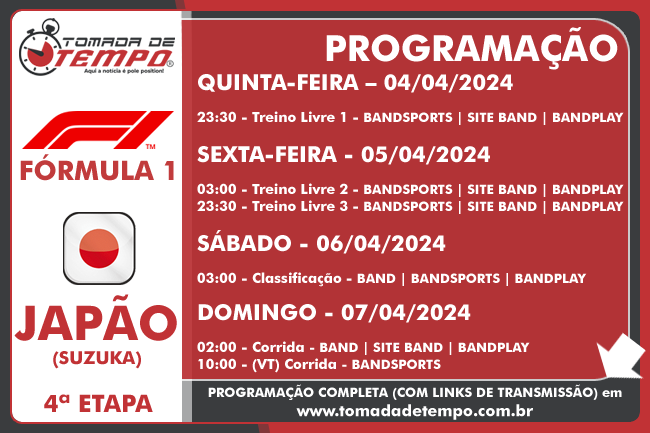 TOMADA DE TEMPO®
Aqui a notícia é pole position!

F1™
FÓRMULA 1

JAPÃO
(SUZUKA)

4ª ETAPA

PROGRAMAÇÃO

QUINTA-FEIRA – 04/04/2024

23:30 - Treino Livre 1 - BANDSPORTS | SITE BAND | BANDPLAY

SEXTA-FEIRA - 05/04/2024

03:00 - Treino Livre 2 - BANDSPORTS | SITE BAND | BANDPLAY
23:30 - Treino Livre 3 - BANDSPORTS | SITE BAND | BANDPLAY

SÁBADO - 06/04/2024

03:00 - Classificação - BAND | BANDSPORTS | BANDPLAY

DOMINGO - 07/04/2024

02:00 - Corrida - BAND | SITE BAND | BANDPLAY
10:00 - (VT) Corrida - BANDSPORTS

PROGRAMAÇÃO COMPLETA (COM LINKS DE TRANSMISSÃO) em
www.tomadadetempo.com.br